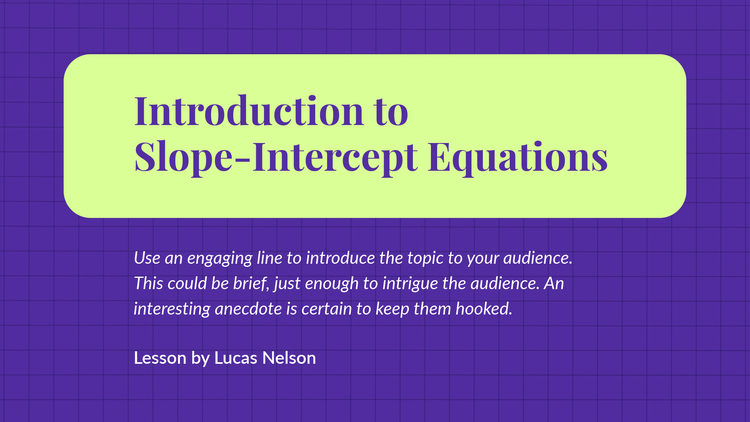 Introduction to
Slope-Intercept Equations

Use an engaging line to introduce the topic to your audience. This could be brief, just enough to intrigue the audience. An interesting anecdote is certain to keep them hooked.

Lesson by Lucas Nelson